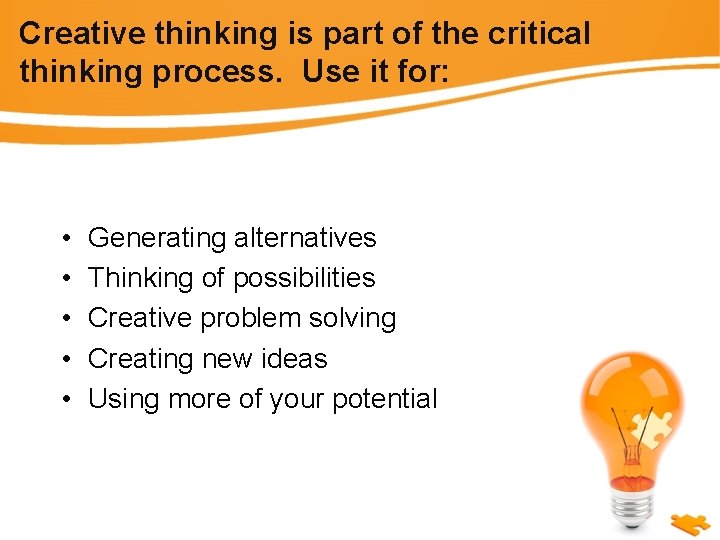 Creative thinking is part of the critical thinking process. Use it for:

• Generating alternatives
• Thinking of possibilities
• Creative problem solving
• Creating new ideas
• Using more of your potential